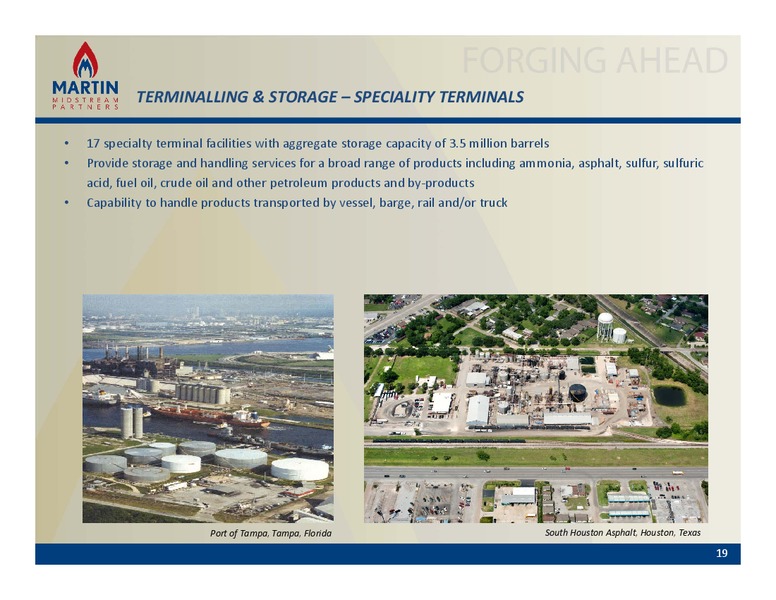 MARTIN
MIDSTREAM
PARTNERS

FORGING AHEAD

TERMINALLING & STORAGE – SPECIALITY TERMINALS

• 17 specialty terminal facilities with aggregate storage capacity of 3.5 million barrels
• Provide storage and handling services for a broad range of products including ammonia, asphalt, sulfur, sulfuric acid, fuel oil, crude oil and other petroleum products and by-products
• Capability to handle products transported by vessel, barge, rail and/or truck

Port of Tampa, Tampa, Florida

South Houston Asphalt, Houston, Texas

19